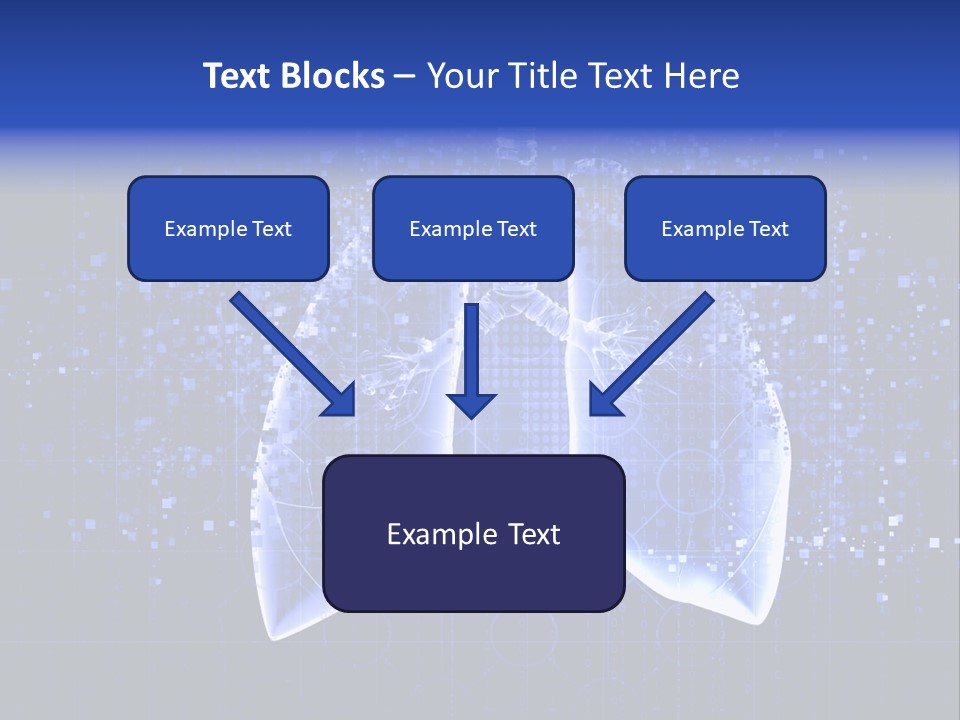 Text Blocks – Your Title Text Here

Example Text

Example Text

Example Text

Example Text